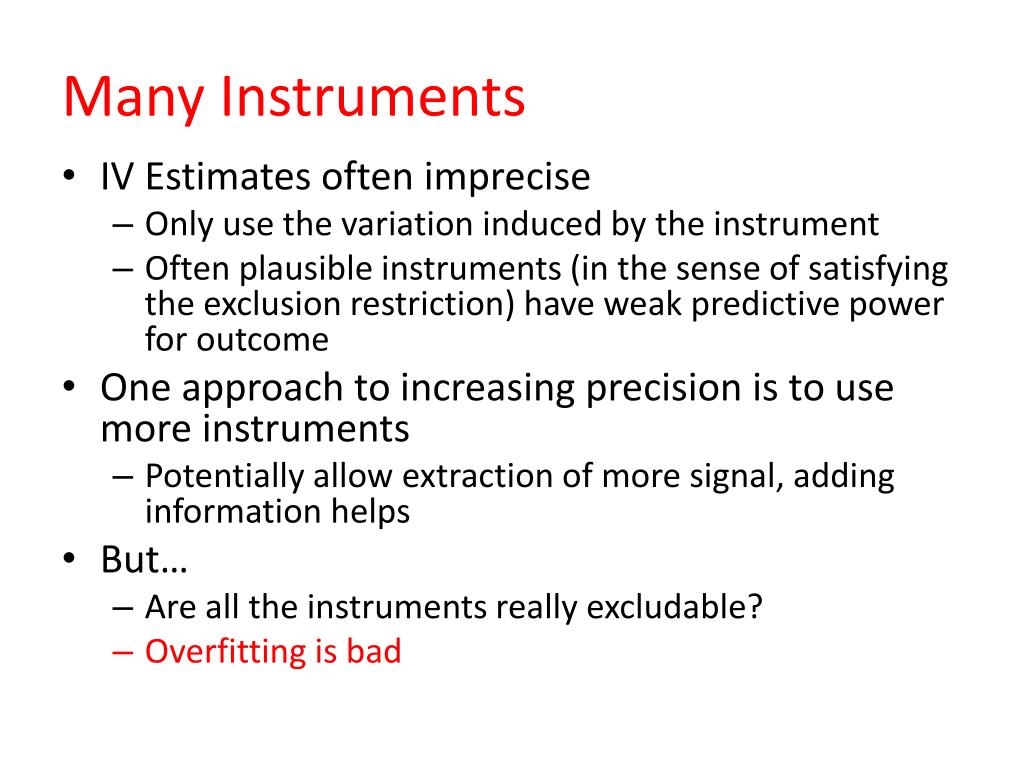 Many Instruments

• IV Estimates often imprecise
– Only use the variation induced by the instrument
– Often plausible instruments (in the sense of satisfying the exclusion restriction) have weak predictive power for outcome

• One approach to increasing precision is to use more instruments
– Potentially allow extraction of more signal, adding information helps

• But…
– Are all the instruments really excludable?
– Overfitting is bad